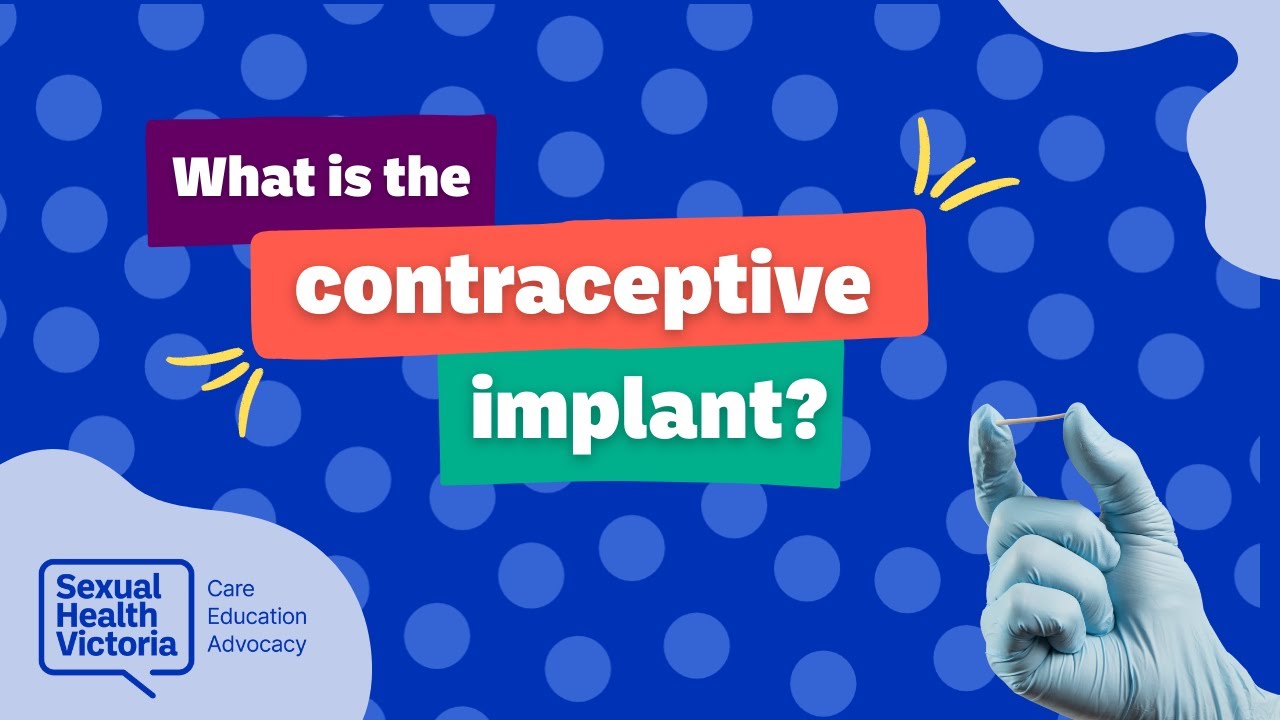 What is the contraceptive implant?

Sexual Health Victoria

Care
Education
Advocacy